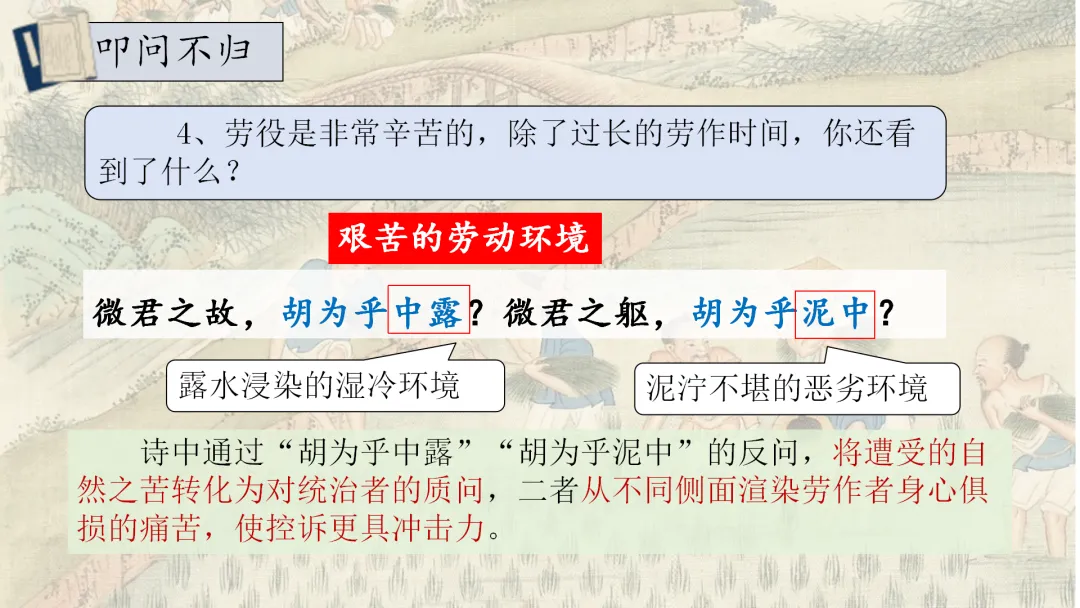 叩问不归

4、劳役是非常辛苦的，除了过长的劳作时间，你还看到了什么？

艰苦的劳动环境

微君之故，胡为乎中露？微君之躯，胡为乎泥中？

露水浸染的湿冷环境

泥泞不堪的恶劣环境

诗中通过“胡为乎中露”“胡为乎泥中”的反问，将遭受的自然之苦转化为对统治者的质问，二者从不同侧面渲染劳作者身心俱损的痛苦，使控诉更具冲击力。